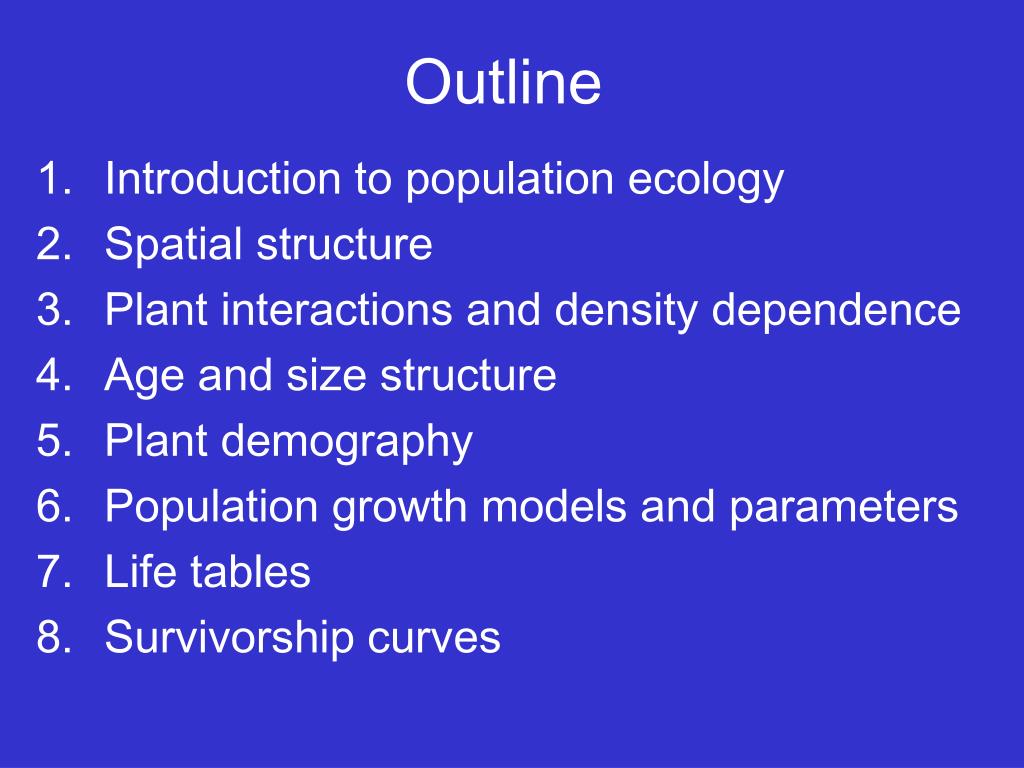 Outline

1. Introduction to population ecology
2. Spatial structure
3. Plant interactions and density dependence
4. Age and size structure
5. Plant demography
6. Population growth models and parameters
7. Life tables
8. Survivorship curves